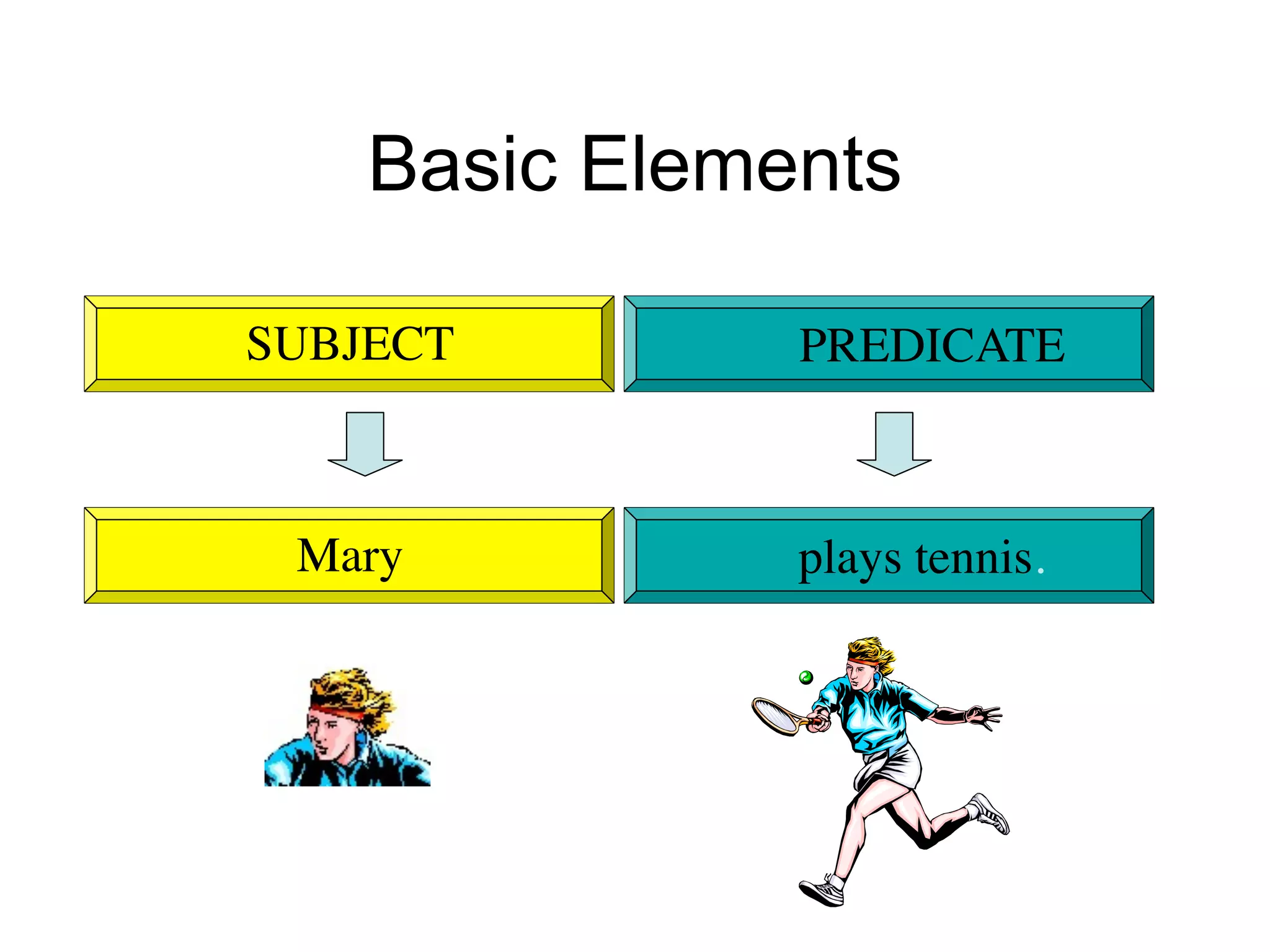 Basic Elements

SUBJECT

PREDICATE

Mary

plays tennis.